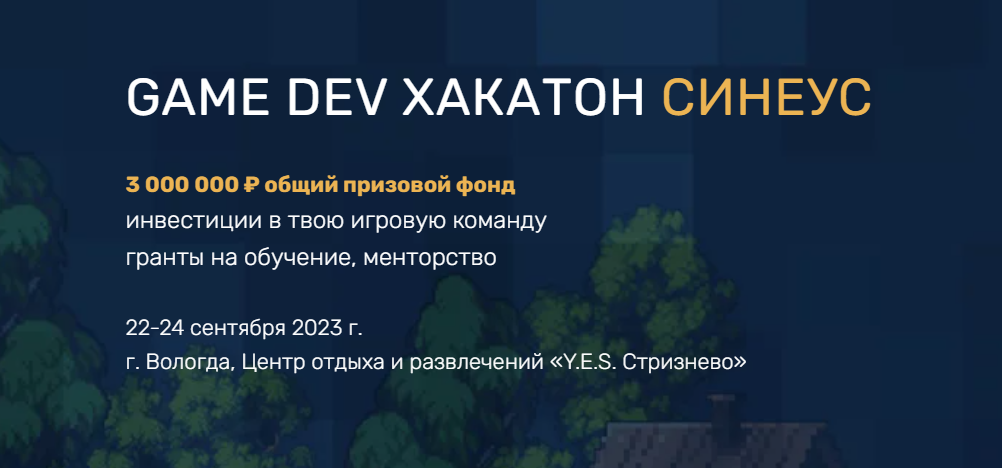 GAME DEV ХАКАТОН СИНЕУС

3 000 000 ₽ общий призовой фонд
инвестиции в твою игровую команду
гранты на обучение, менторство

22-24 сентября 2023 г.
г. Вологда, Центр отдыха и развлечений «Y.E.S. Стризнево»